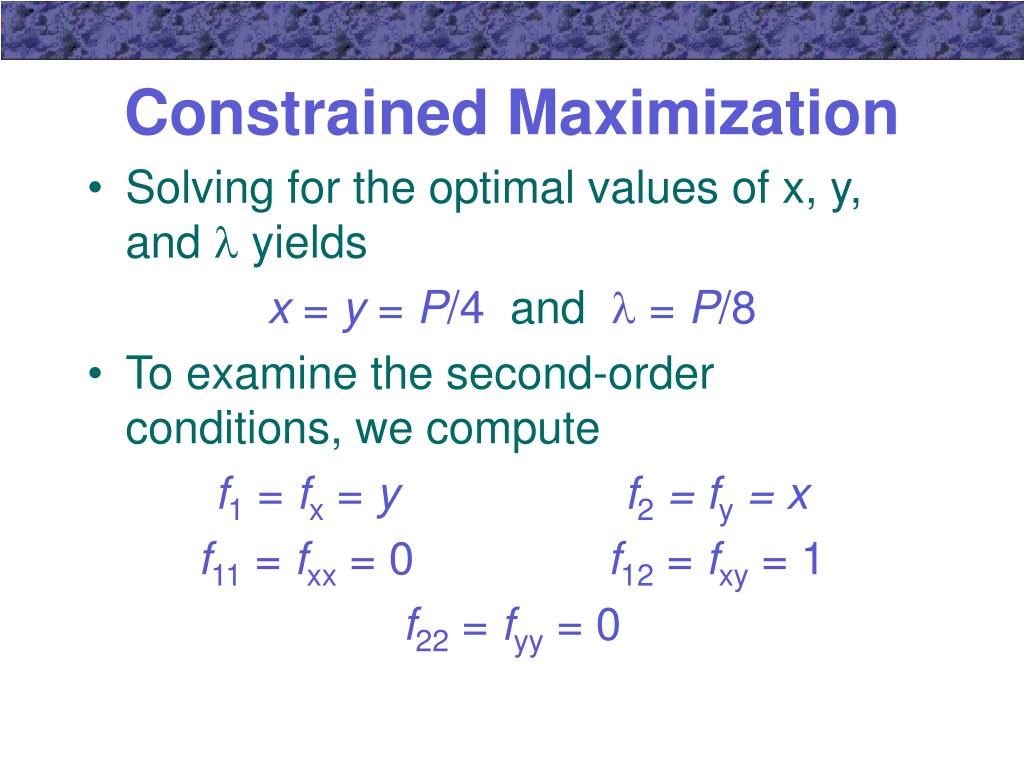 Constrained Maximization

• Solving for the optimal values of x, y, and $\lambda$ yields

$x = y = P/4$ and $\lambda = P/8$

• To examine the second-order conditions, we compute

$f_1 = f_x = y$ $f_2 = f_y = x$

$f_{11} = f_{xx} = 0$ $f_{12} = f_{xy} = 1$

$f_{22} = f_{yy} = 0$